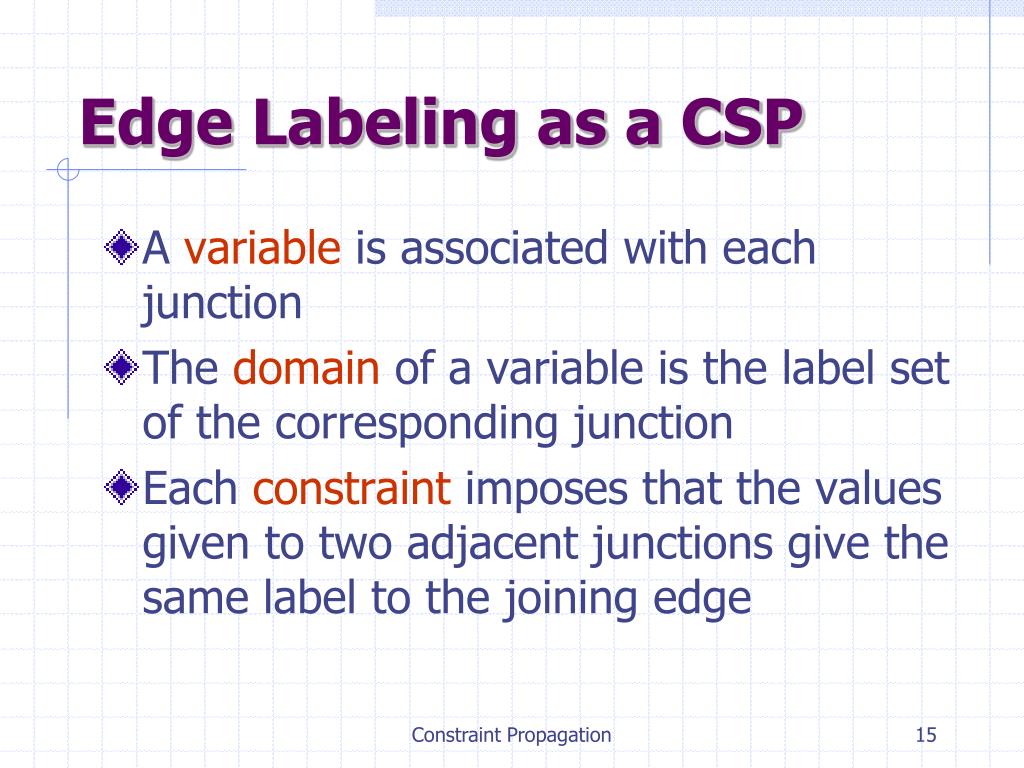 Edge Labeling as a CSP

A variable is associated with each junction

The domain of a variable is the label set of the corresponding junction

Each constraint imposes that the values given to two adjacent junctions give the same label to the joining edge

Constraint Propagation

15